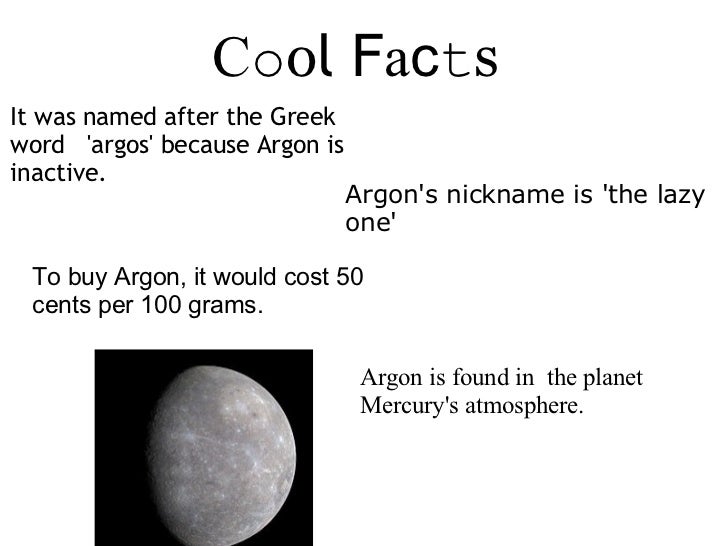 Cool Facts

It was named after the Greek word 'argos' because Argon is inactive.

Argon's nickname is 'the lazy one'

To buy Argon, it would cost 50 cents per 100 grams.

Argon is found in the planet Mercury's atmosphere.